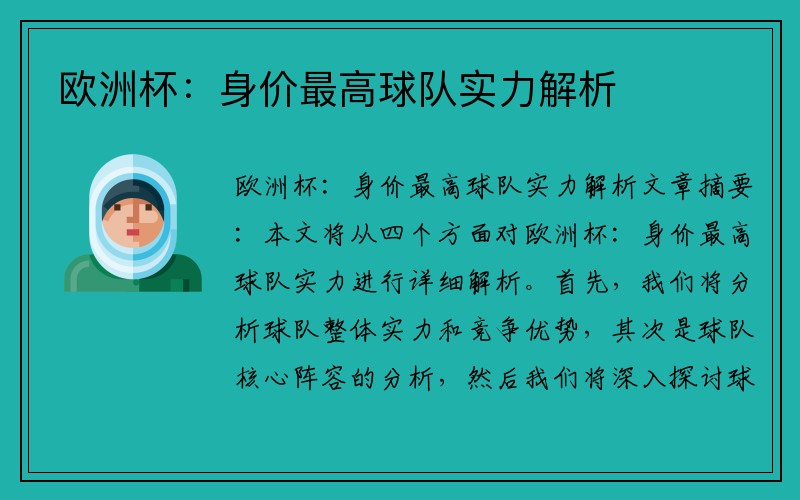 欧洲杯：身价最高球队实力解析

欧洲杯：身价最高球队实力解析文章摘要：本文将从四个方面对欧洲杯：身价最高球队实力进行详细解析。首先，我们将分析球队整体实力和竞争优势，其次是球队核心阵容的分析，然后我们将深入探讨球